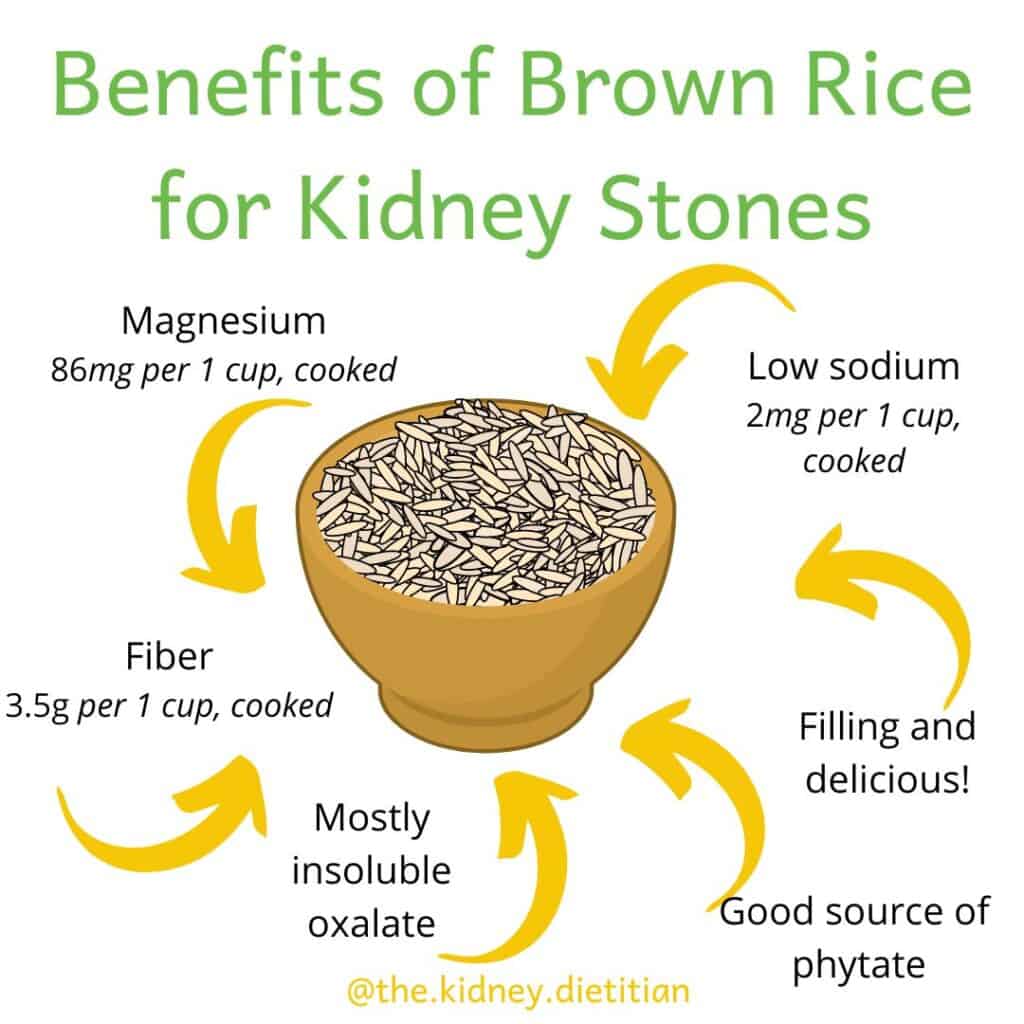 Benefits of Brown Rice for Kidney Stones

Magnesium
86mg per 1 cup, cooked

Low sodium
2mg per 1 cup, cooked

Fiber
3.5g per 1 cup, cooked

Filling and delicious!

Mostly insoluble oxalate

Good source of phytate

@the.kidney.dietitian